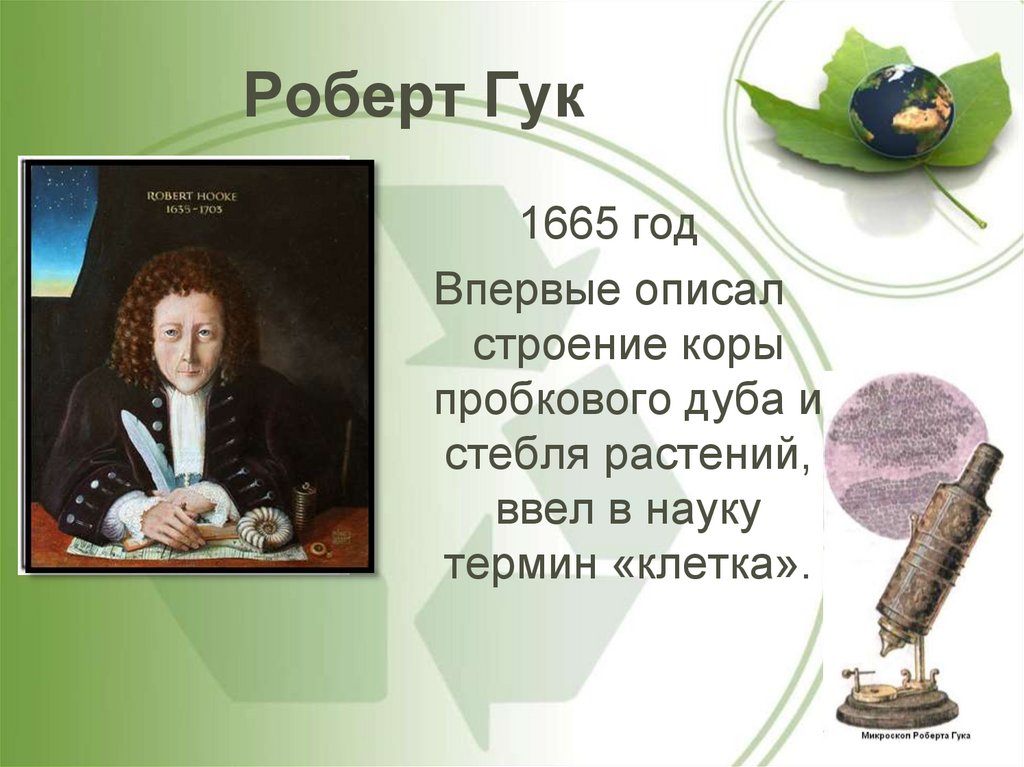 Роберт Гук

ROBERT HOOKE
1635 - 1703

1665 год

Впервые описал строение коры пробкового дуба и стебля растений, ввел в науку термин «клетка».

Микроскоп Роберта Гука